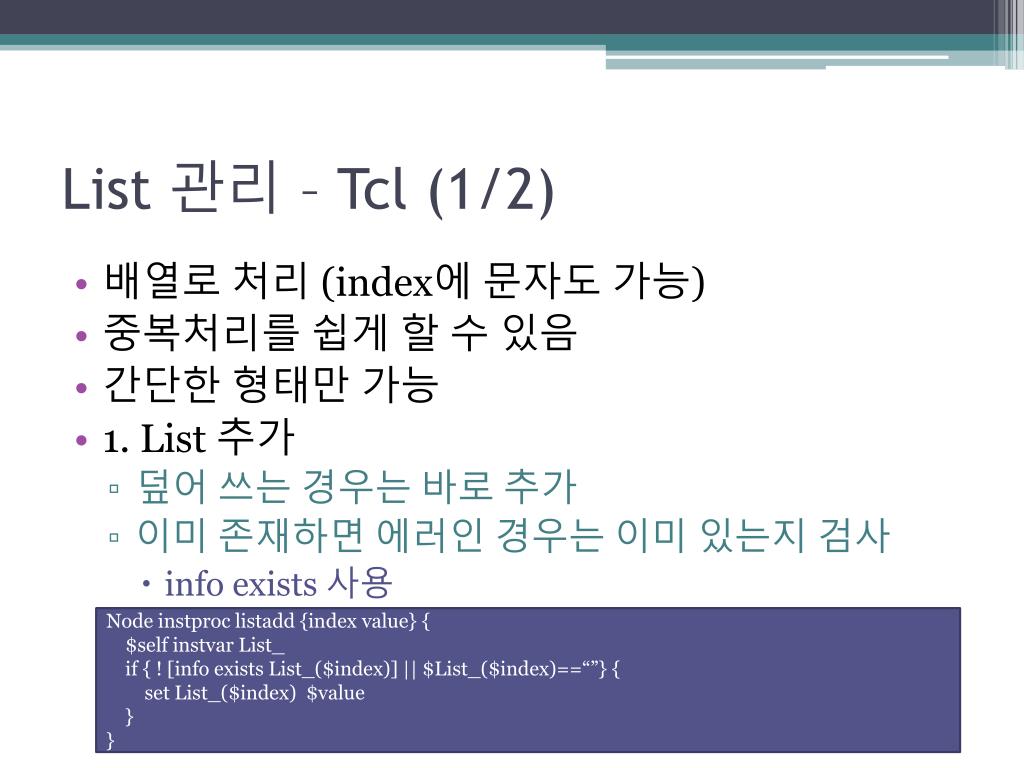 List 관리 – Tcl (1/2)

• 배열로 처리 (index에 문자도 가능)
• 중복처리를 쉽게 할 수 있음
• 간단한 형태만 가능
• 1. List 추가
▫ 덮어 쓰는 경우는 바로 추가
▫ 이미 존재하면 에러인 경우는 이미 있는지 검사
• info exists 사용

Node instproc listadd {index value} {
$self instvar List_
if { ! [info exists List_($index)] || $List_($index)==“”} {
set List_($index) $value
}
}